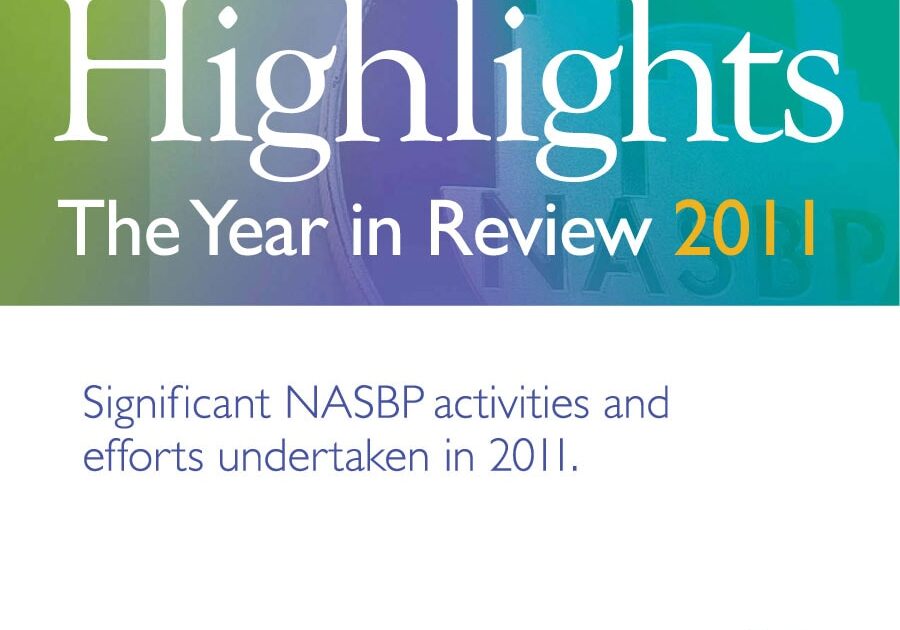 Highlights
The Year in Review 2011

NASBP

Significant NASBP activities and efforts undertaken in 2011.